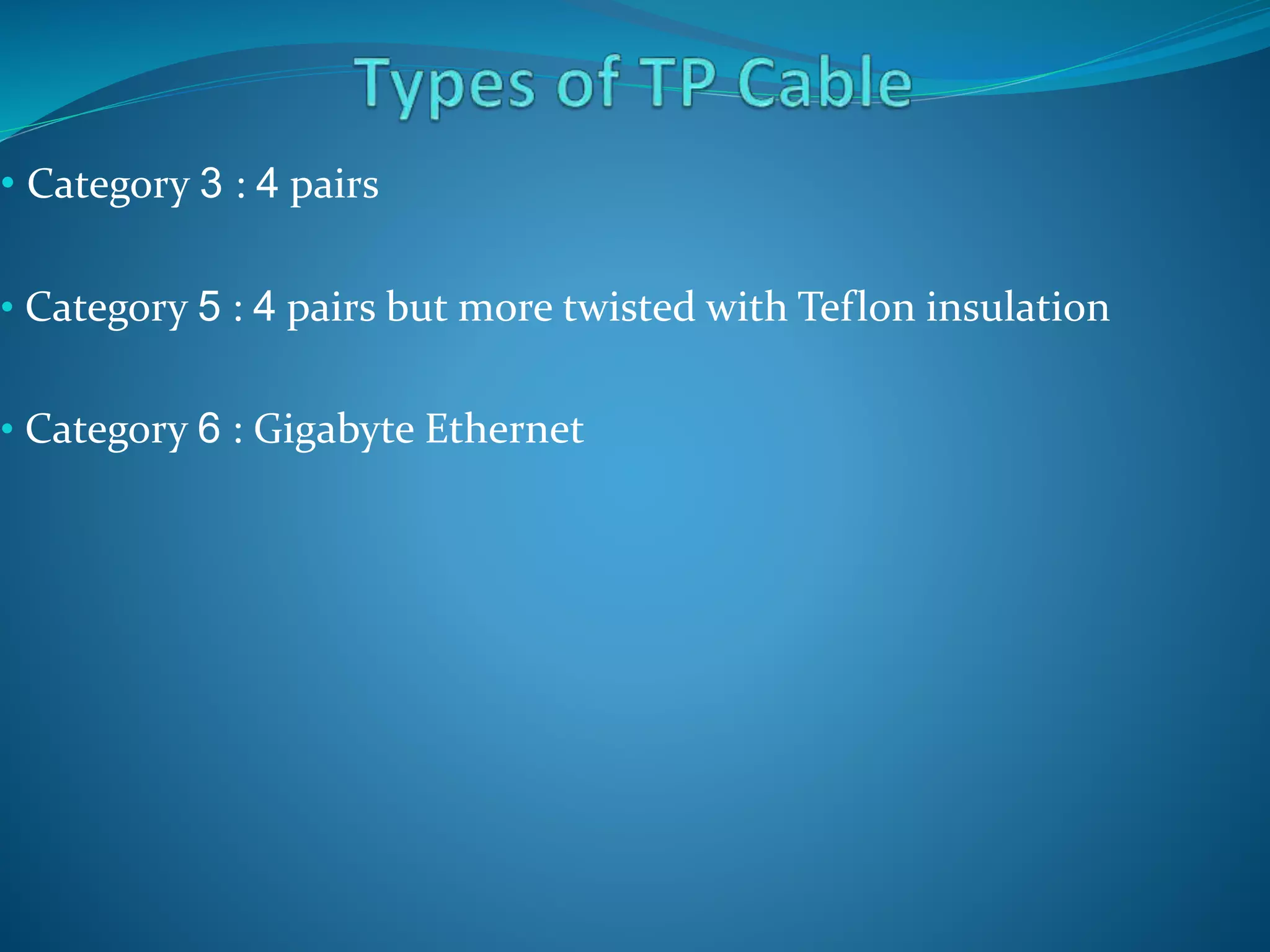 Types of TP Cable

• Category 3 : 4 pairs

• Category 5 : 4 pairs but more twisted with Teflon insulation

• Category 6 : Gigabyte Ethernet